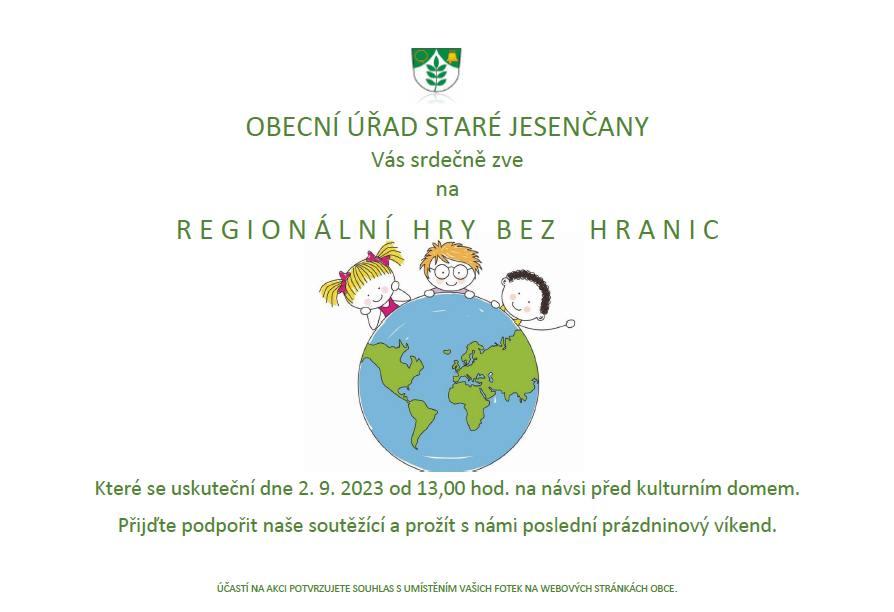 OBECNÍ ÚŘAD STARÉ JESENČANY
Vás srdečně zve
na

REGIONÁLNÍ HRY BEZ HRANIC

Které se uskuteční dne 2. 9. 2023 od 13,00 hod. na návsi před kulturním domem.

Přijďte podpořit naše soutěžící a prožít s námi poslední prázdninový víkend.

ÚČASTÍ NA AKCI POTVRZUJETE SOUHLAS S UMÍSTĚNÍM VAŠICH FOTEK NA WEBOVÝCH STRÁNKÁCH OBCE.